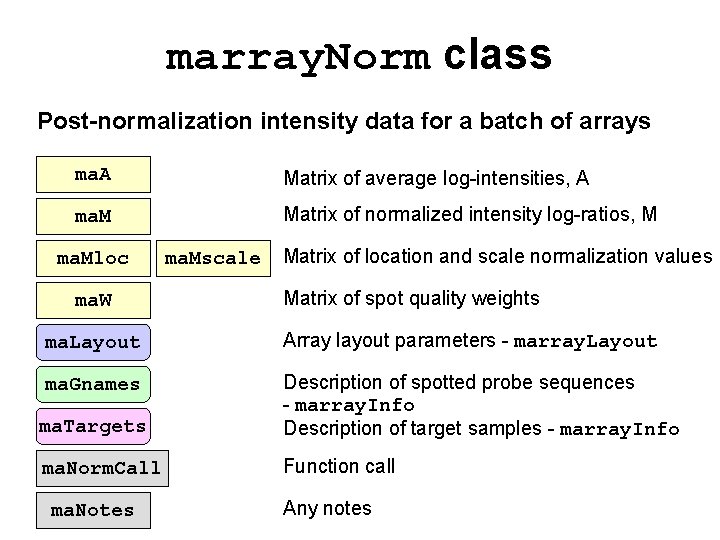 marrayNorm class

Post-normalization intensity data for a batch of arrays

maA

Matrix of average log-intensities, A

maM

Matrix of normalized intensity log-ratios, M

maMloc

maMscale

Matrix of location and scale normalization values

maW

Matrix of spot quality weights

maLayout

Array layout parameters - marrayLayout

maGnames

Description of spotted probe sequences - marrayInfo

maTargets

Description of target samples - marrayInfo

maNormCall

Function call

maNotes

Any notes